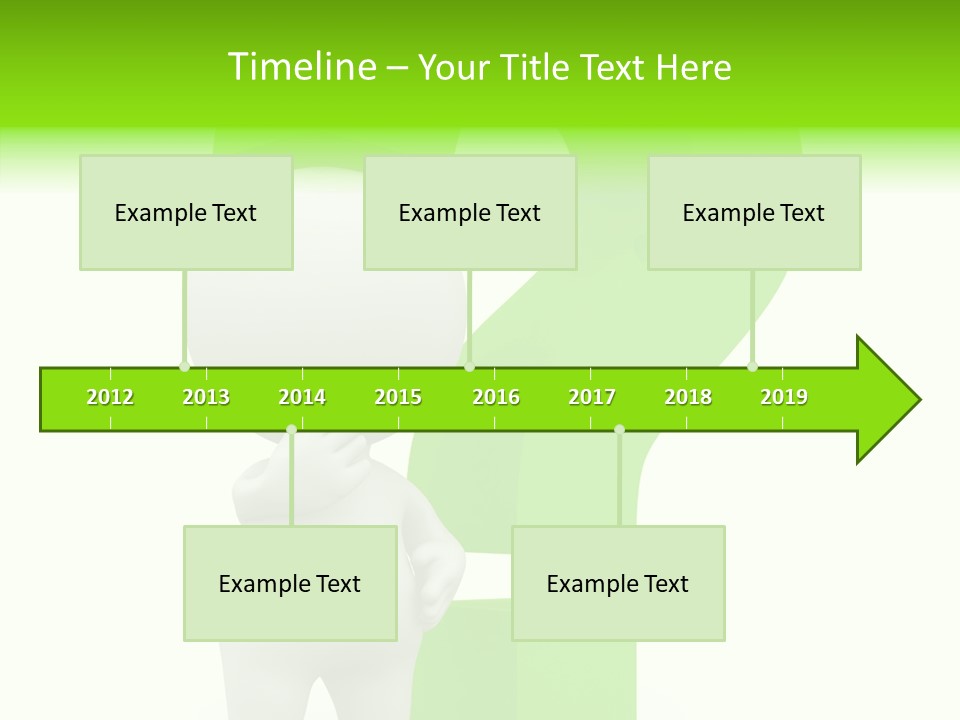 Timeline – Your Title Text Here

Example Text

Example Text

Example Text

2012 2013 2014 2015 2016 2017 2018 2019

Example Text

Example Text